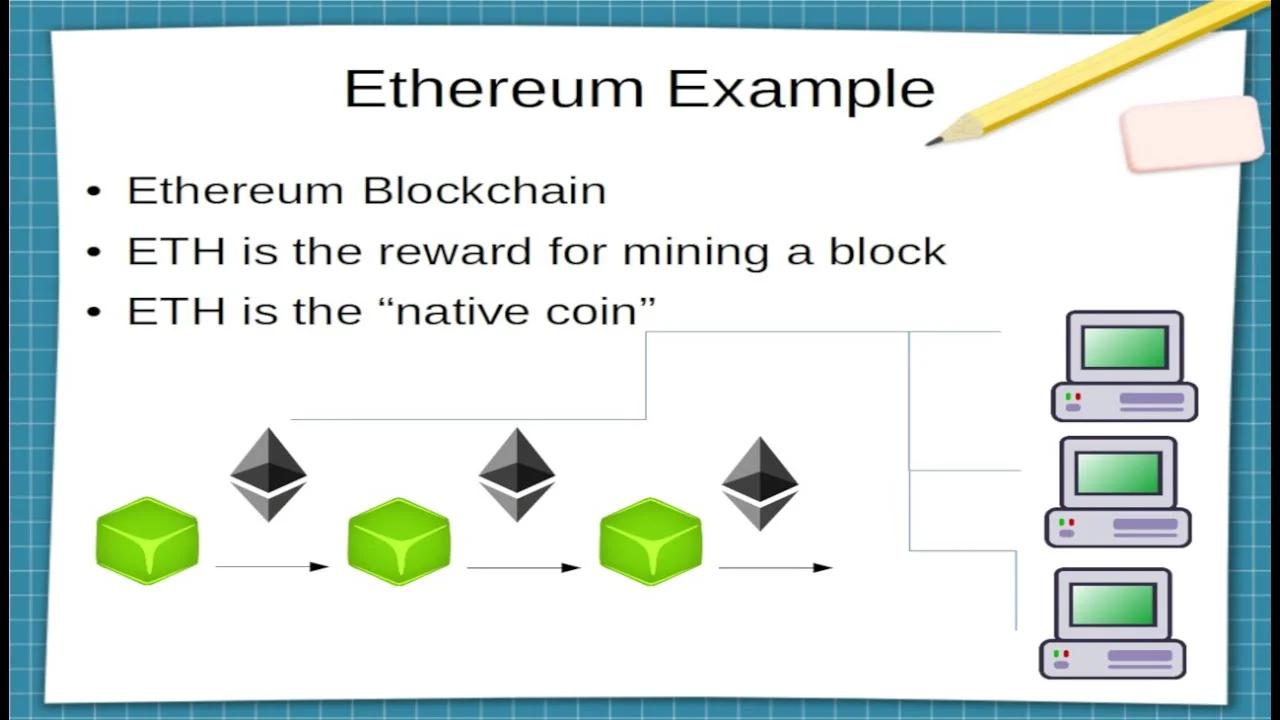 Ethereum Example

• Ethereum Blockchain
• ETH is the reward for mining a block
• ETH is the “native coin”